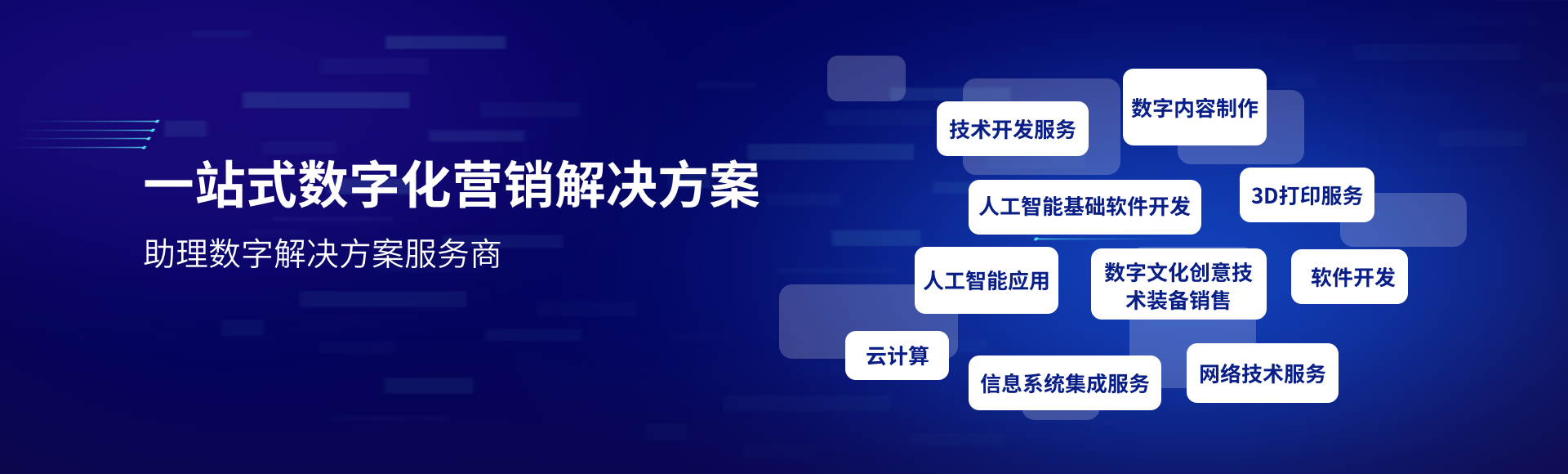 一站式数字化营销解决方案

助理数字解决方案服务商

技术开发服务

数字内容制作

人工智能基础软件开发

3D打印服务

人工智能应用

数字文化创意技术装备销售

软件开发

云计算

信息系统集成服务

网络技术服务